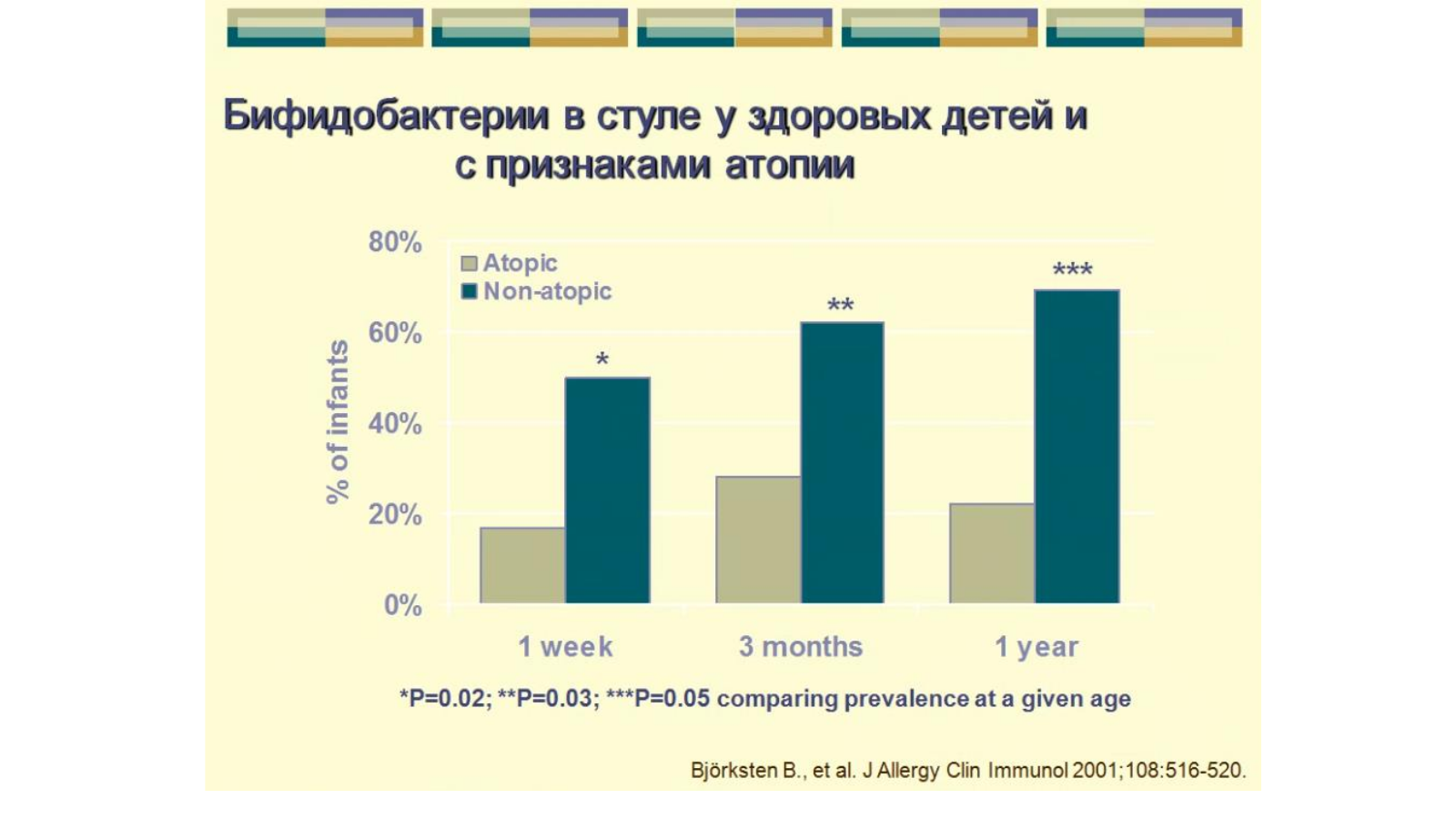 Бифидобактерии в стуле у здоровых детей и с признаками атопии

80%
60%
40%
20%
0%

% of infants

Atopic
Non-atopic

*
**
***

1 week
3 months
1 year

*P=0.02; **P=0.03; ***P=0.05 comparing prevalence at a given age

Björksten B., et al. J Allergy Clin Immunol 2001;108:516-520.